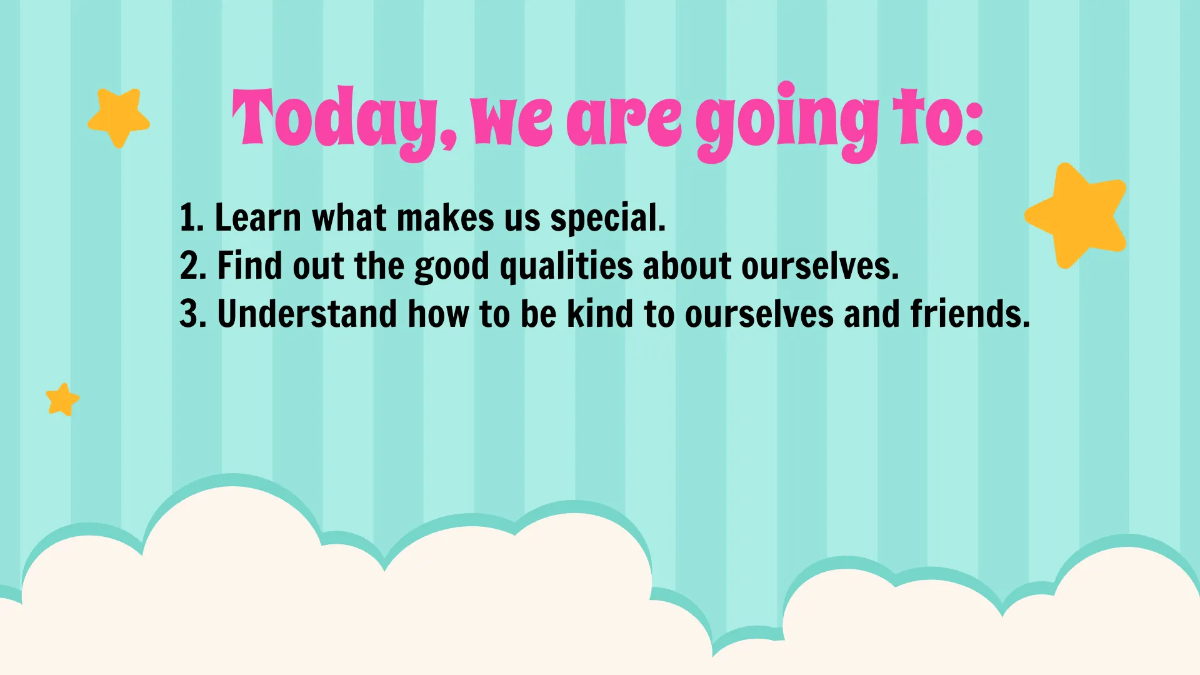 Today, we are going to:

1. Learn what makes us special.
2. Find out the good qualities about ourselves.
3. Understand how to be kind to ourselves and friends.